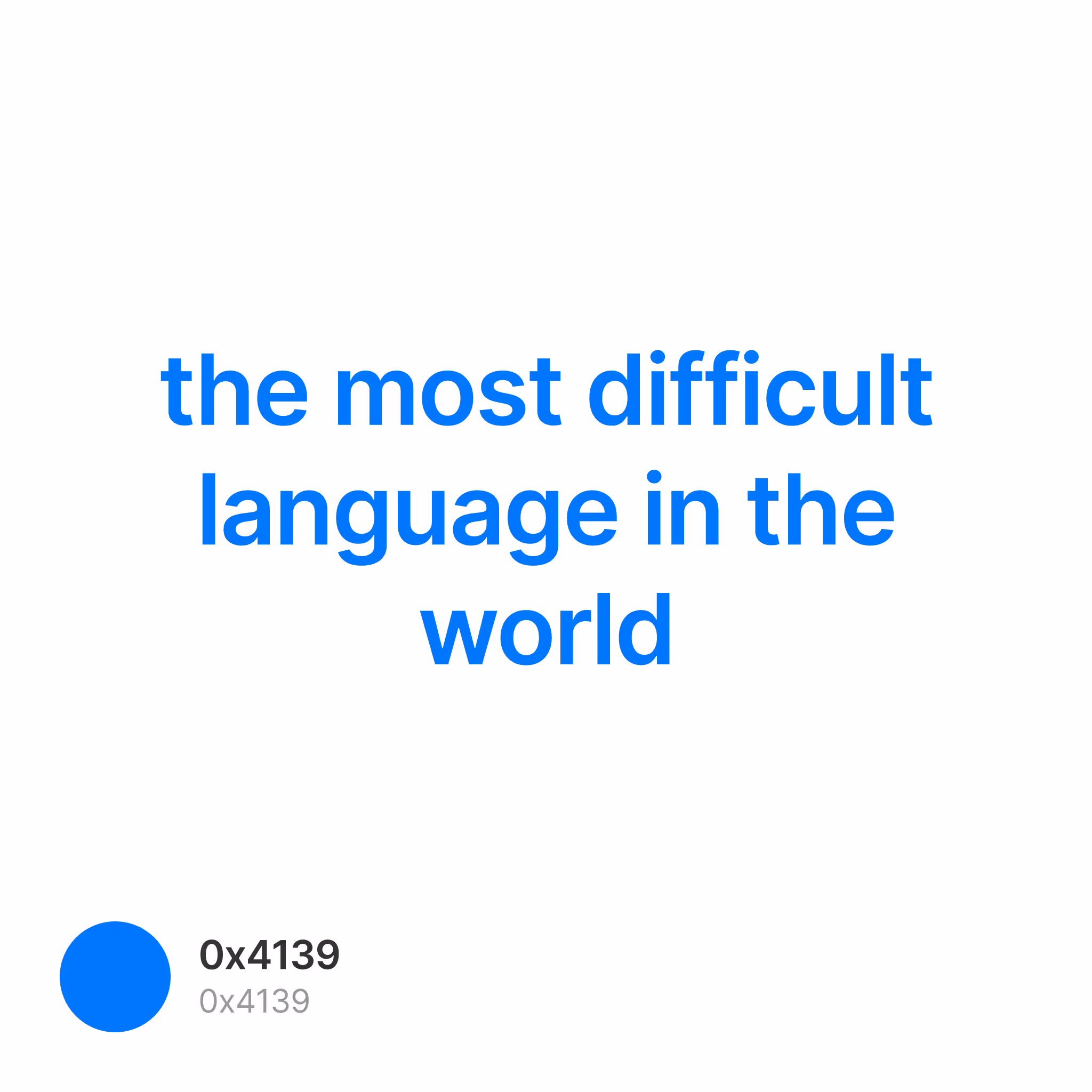 the most difficult language in the world

0x4139
0x4139